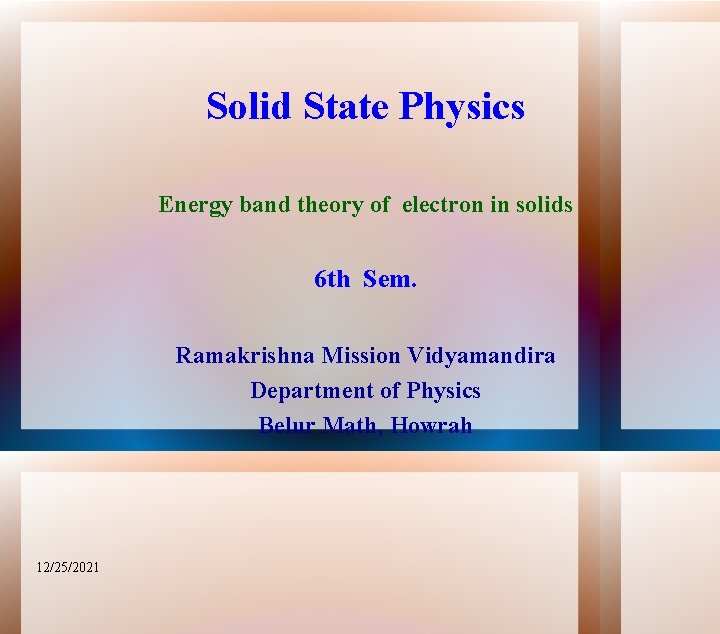 Solid State Physics

Energy band theory of electron in solids

6th Sem.

Ramakrishna Mission Vidyamandira
Department of Physics
Belur Math, Howrah

12/25/2021